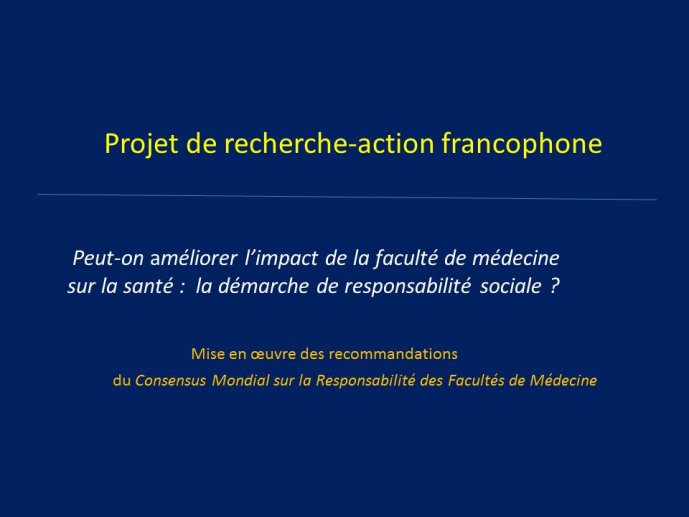 Projet de recherche-action francophone

Peut-on améliorer l'impact de la faculté de médecine sur la santé : la démarche de responsabilité sociale ?

Mise en œuvre des recommandations du Consensus Mondial sur la Responsabilité des Facultés de Médecine